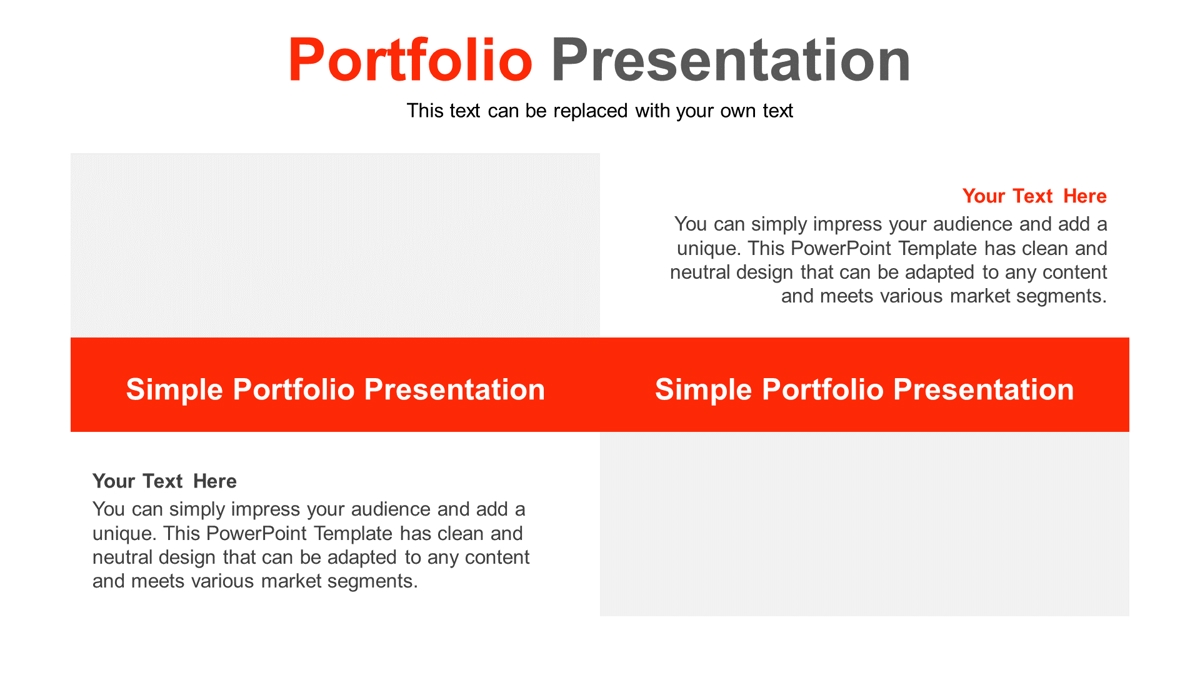 Portfolio Presentation

This text can be replaced with your own text

Your Text Here

You can simply impress your audience and add a unique. This PowerPoint Template has clean and neutral design that can be adapted to any content and meets various market segments.

Simple Portfolio Presentation

Simple Portfolio Presentation

Your Text Here

You can simply impress your audience and add a unique. This PowerPoint Template has clean and neutral design that can be adapted to any content and meets various market segments.